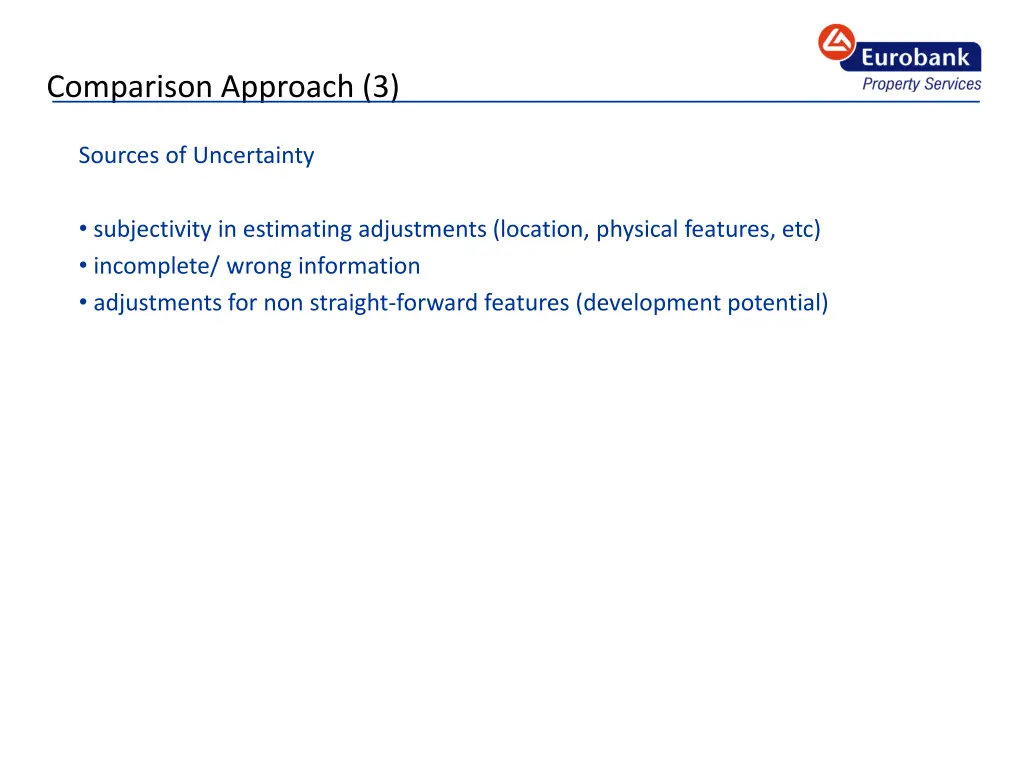 Eurobank
Property Services

Comparison Approach (3)

Sources of Uncertainty

• subjectivity in estimating adjustments (location, physical features, etc)
• incomplete/ wrong information
• adjustments for non straight-forward features (development potential)